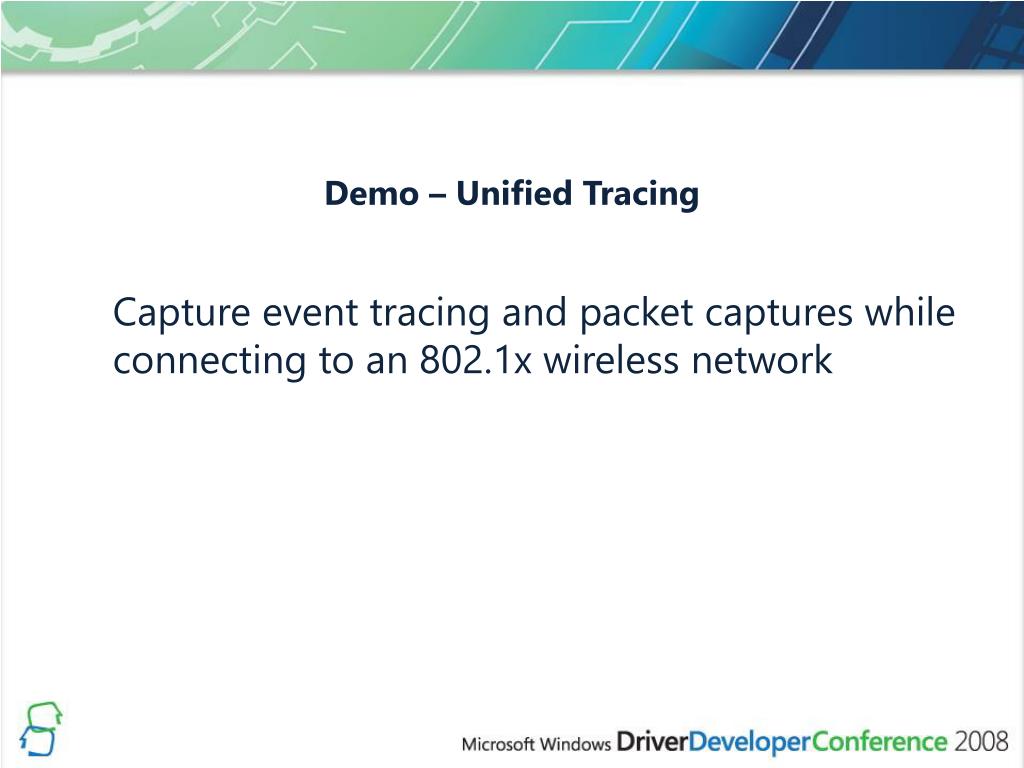 Demo – Unified Tracing

Capture event tracing and packet captures while connecting to an 802.1x wireless network

Microsoft Windows DriverDeveloperConference 2008